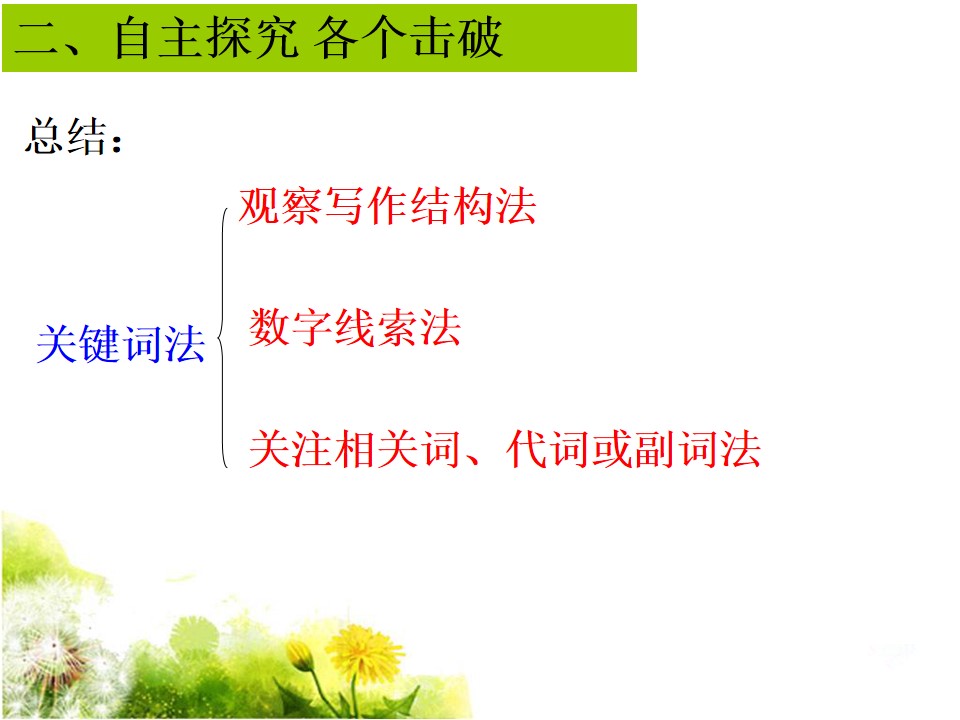 二、自主探究 各个击破

总结：

关键词法

观察写作结构法

数字线索法

关注相关词、代词或副词法